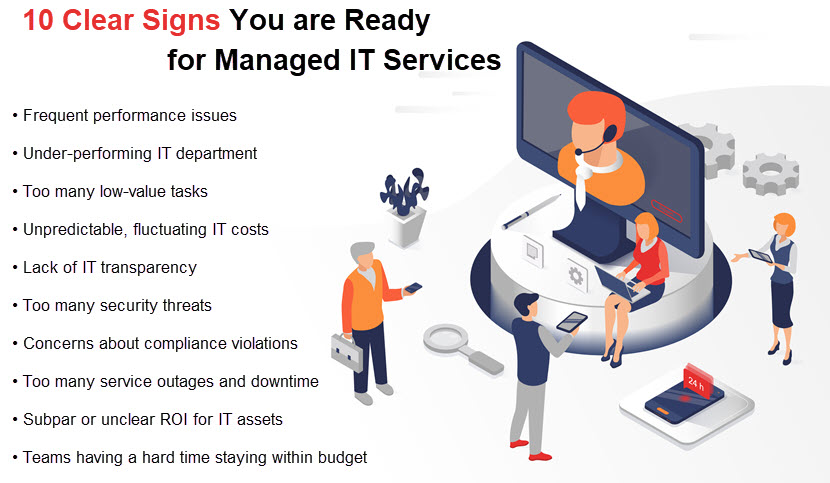 10 Clear Signs You are Ready for Managed IT Services

• Frequent performance issues
• Under-performing IT department
• Too many low-value tasks
• Unpredictable, fluctuating IT costs
• Lack of IT transparency
• Too many security threats
• Concerns about compliance violations
• Too many service outages and downtime
• Subpar or unclear ROI for IT assets
• Teams having a hard time staying within budget

24 h